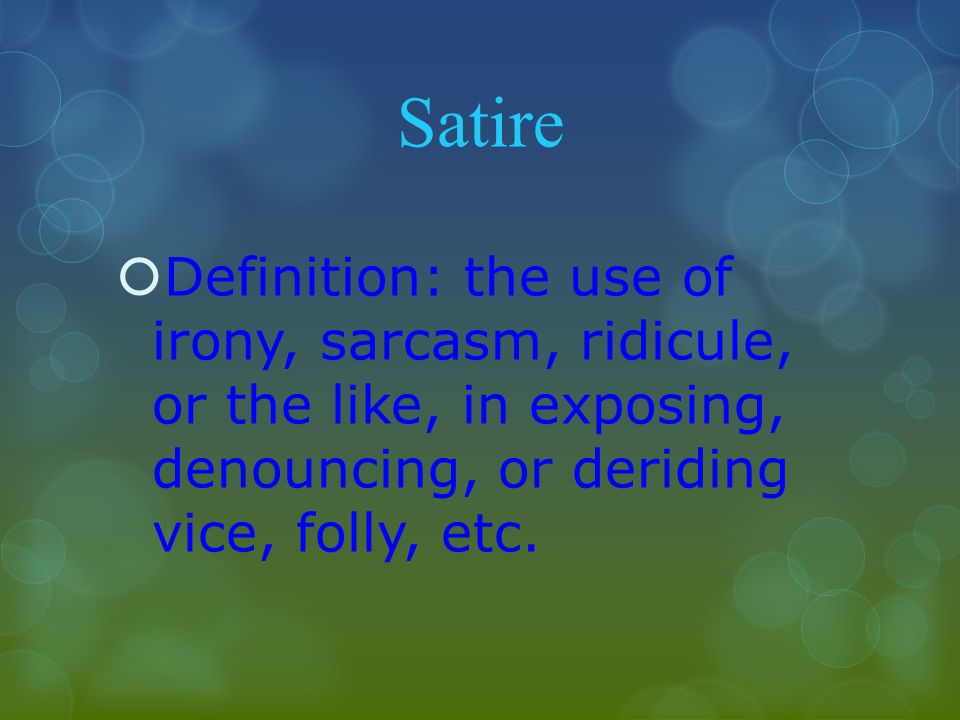 Satire

Definition: the use of irony, sarcasm, ridicule, or the like, in exposing, denouncing, or deriding vice, folly, etc.